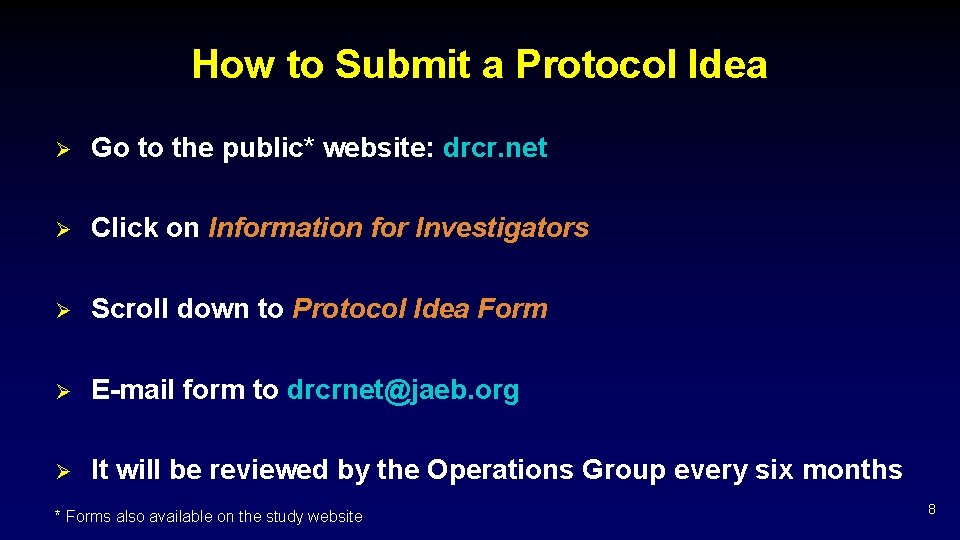 How to Submit a Protocol Idea

➢ Go to the public* website: drcr.net

➢ Click on Information for Investigators

➢ Scroll down to Protocol Idea Form

➢ E-mail form to drcrnet@jaeb.org

➢ It will be reviewed by the Operations Group every six months

* Forms also available on the study website

8